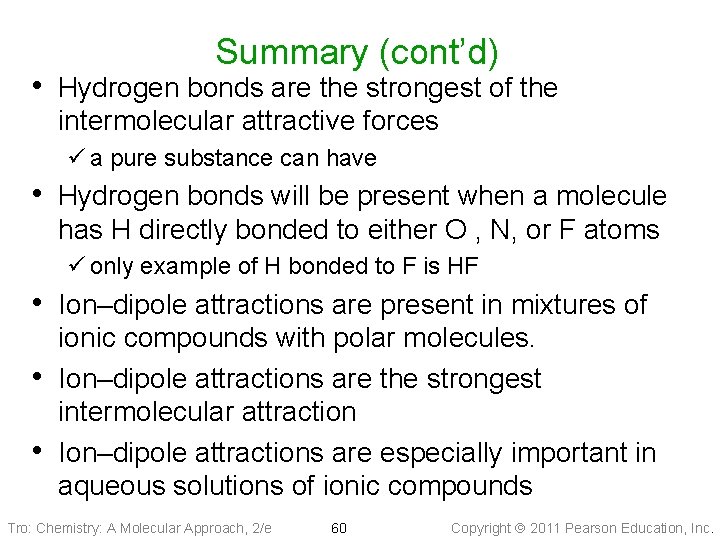 Summary (cont'd)

• Hydrogen bonds are the strongest of the intermolecular attractive forces
 ✓ a pure substance can have

• Hydrogen bonds will be present when a molecule has H directly bonded to either O , N, or F atoms
 ✓ only example of H bonded to F is HF

• Ion–dipole attractions are present in mixtures of ionic compounds with polar molecules.

• Ion–dipole attractions are the strongest intermolecular attraction

• Ion–dipole attractions are especially important in aqueous solutions of ionic compounds

Tro: Chemistry: A Molecular Approach, 2/e 60 Copyright © 2011 Pearson Education, Inc.